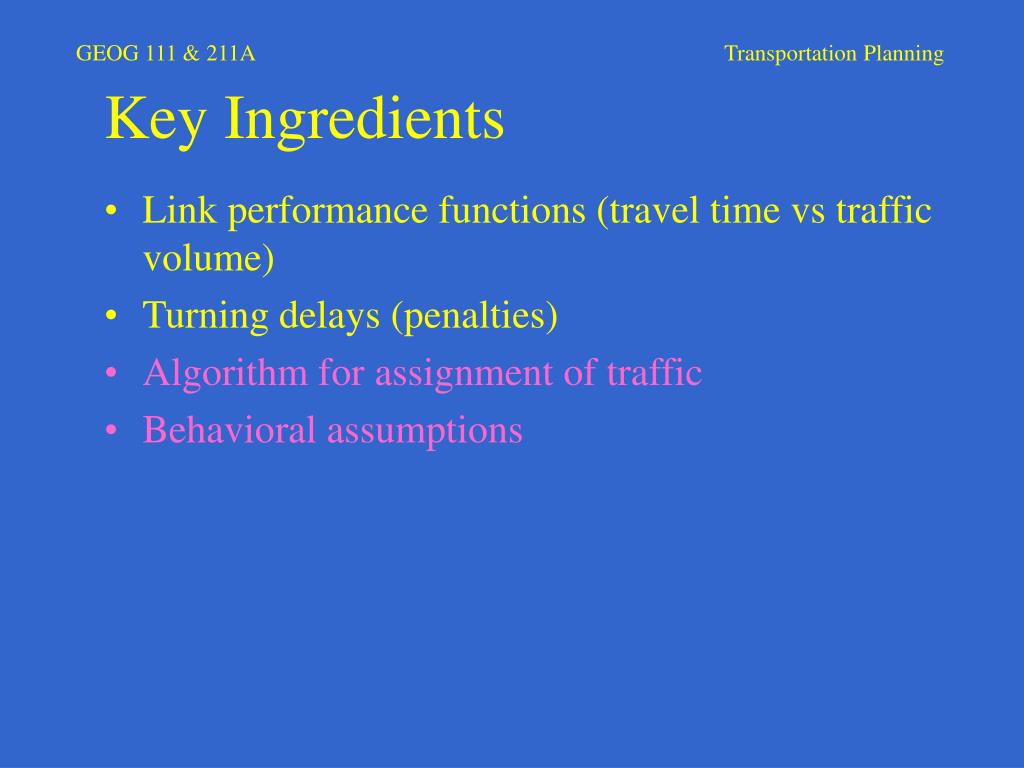 GEOG 111 & 211A

Transportation Planning

Key Ingredients

• Link performance functions (travel time vs traffic volume)
• Turning delays (penalties)
• Algorithm for assignment of traffic
• Behavioral assumptions